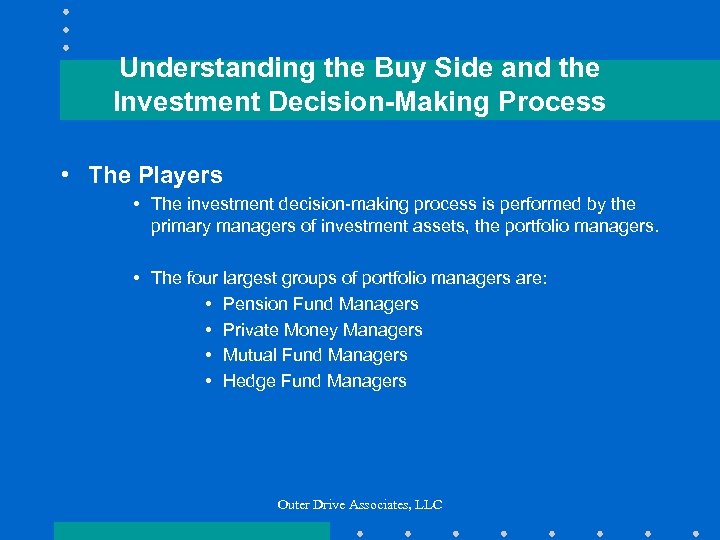 Understanding the Buy Side and the Investment Decision-Making Process

• The Players
• The investment decision-making process is performed by the primary managers of investment assets, the portfolio managers.

• The four largest groups of portfolio managers are:
• Pension Fund Managers
• Private Money Managers
• Mutual Fund Managers
• Hedge Fund Managers

Outer Drive Associates, LLC